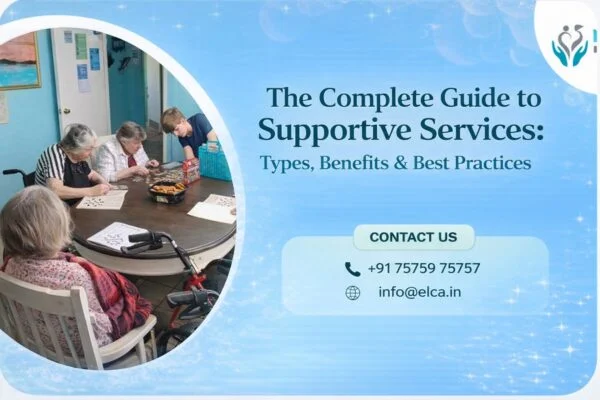 The Complete Guide to Supportive Services:
Types, Benefits & Best Practices

CONTACT US

+91 75759 75757

info@elca.in